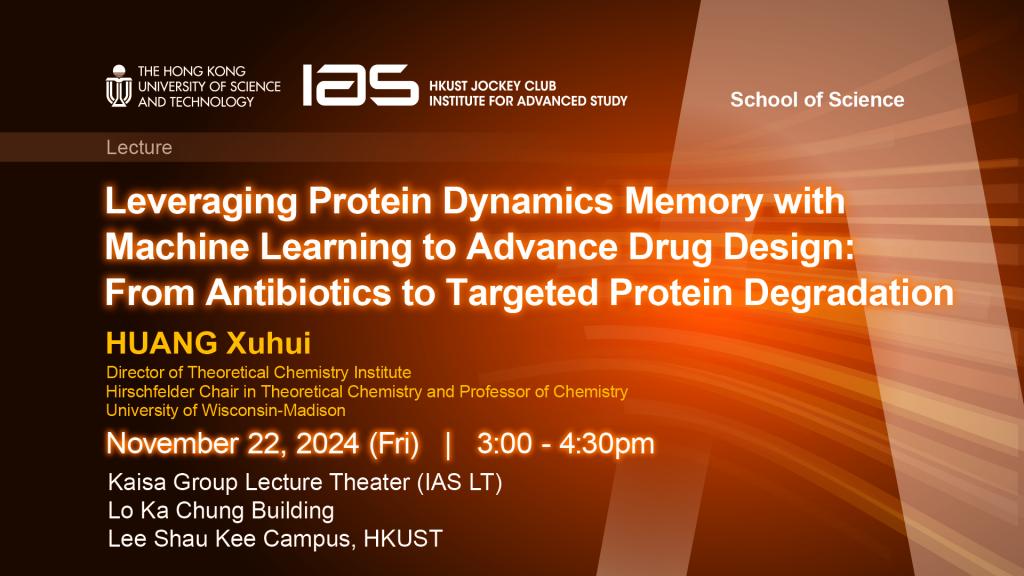 THE HONG KONG UNIVERSITY OF SCIENCE AND TECHNOLOGY

IAS HKUST JOCKEY CLUB INSTITUTE FOR ADVANCED STUDY

School of Science

Lecture

Leveraging Protein Dynamics Memory with Machine Learning to Advance Drug Design: From Antibiotics to Targeted Protein Degradation

HUANG Xuhui

Director of Theoretical Chemistry Institute
Hirschfelder Chair in Theoretical Chemistry and Professor of Chemistry
University of Wisconsin-Madison

November 22, 2024 (Fri) | 3:00 - 4:30pm

Kaisa Group Lecture Theater (IAS LT)
Lo Ka Chung Building
Lee Shau Kee Campus, HKUST